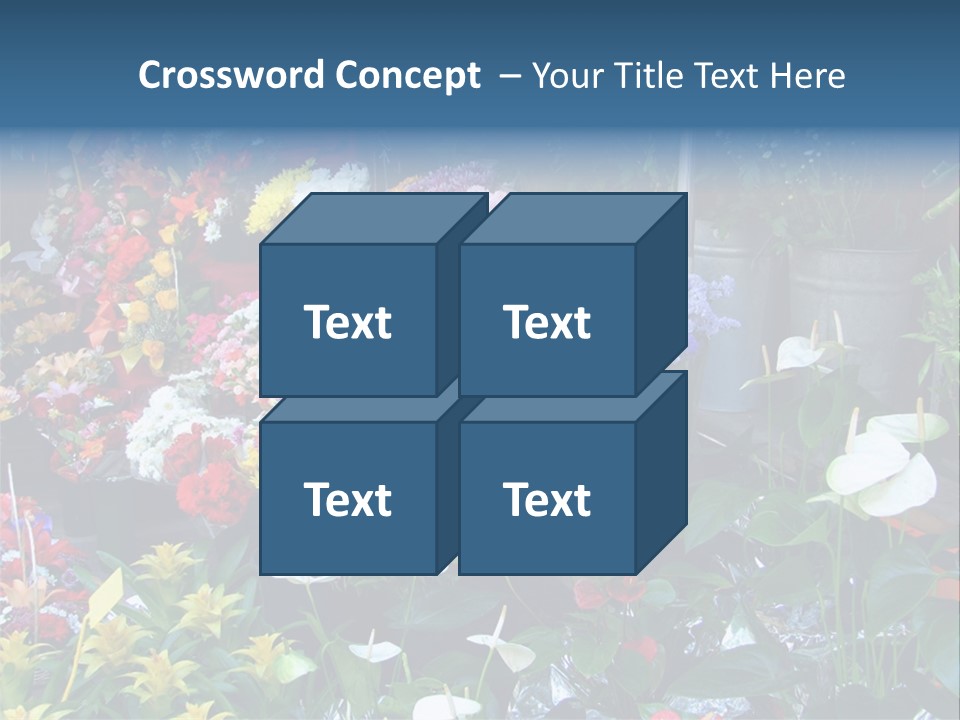 Crossword Concept – Your Title Text Here

Text

Text

Text

Text